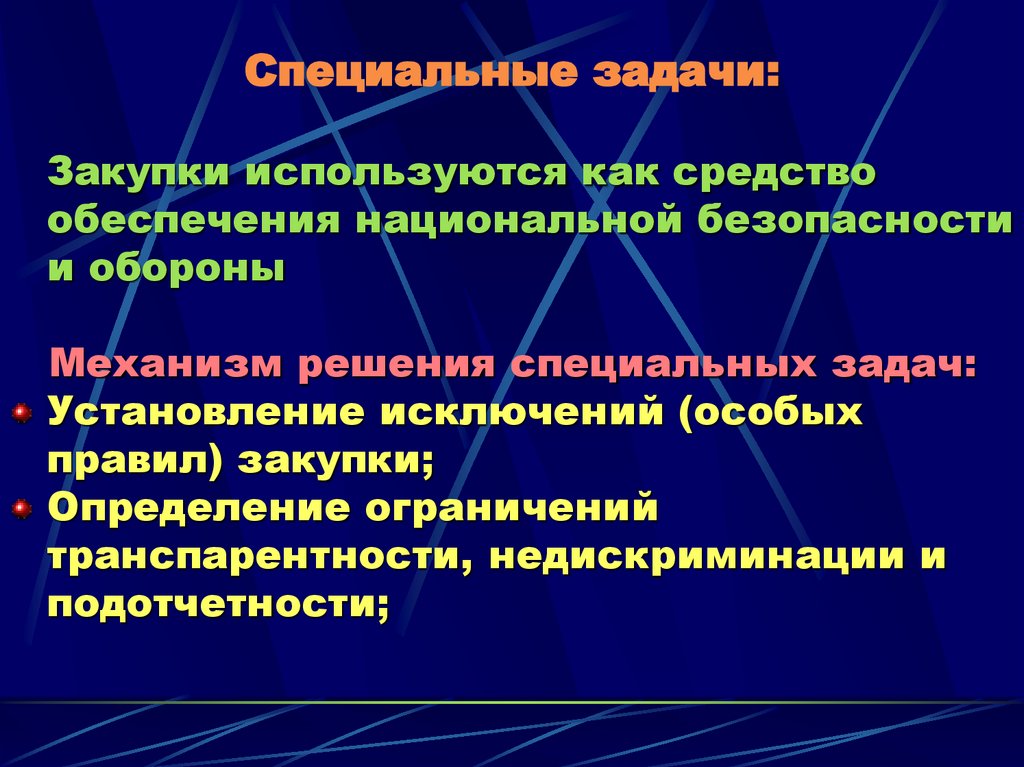 Специальные задачи:

Закупки используются как средство обеспечения национальной безопасности и обороны

Механизм решения специальных задач:
Установление исключений (особых правил) закупки;
Определение ограничений транспарентности, недискриминации и подотчетности;